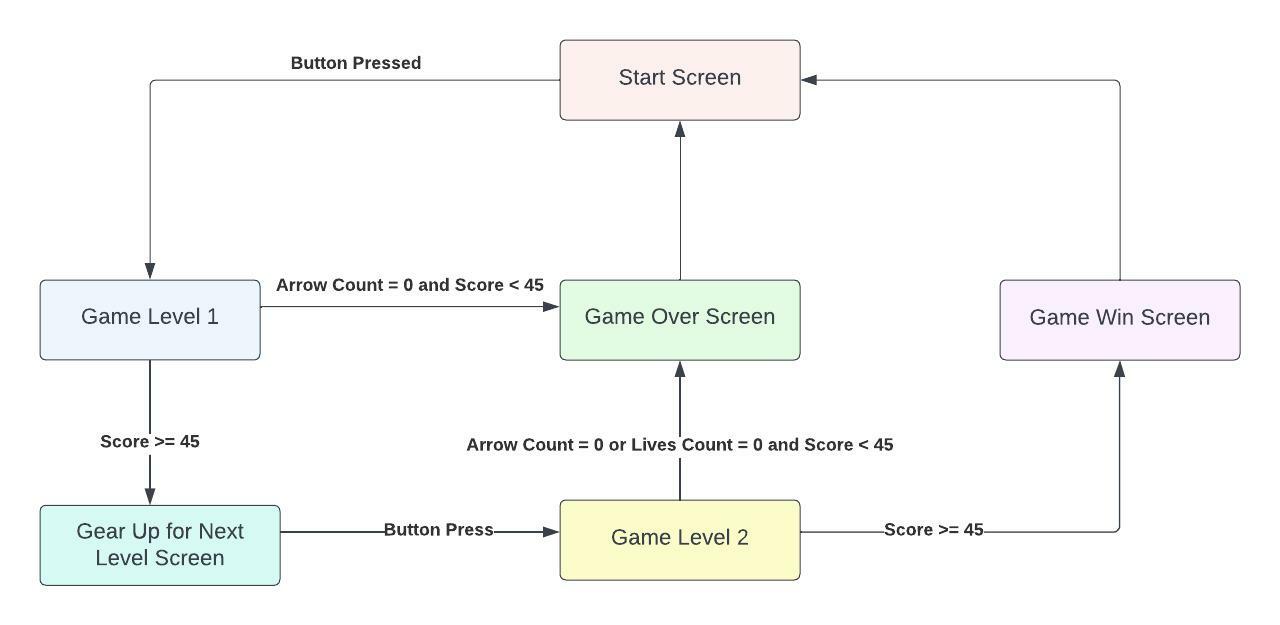 Button Pressed

Start Screen

Game Level 1

Arrow Count = 0 and Score < 45

Game Over Screen

Game Win Screen

Score >= 45

Arrow Count = 0 or Lives Count = 0 and Score < 45

Gear Up for Next Level Screen

Button Press

Game Level 2

Score >= 45